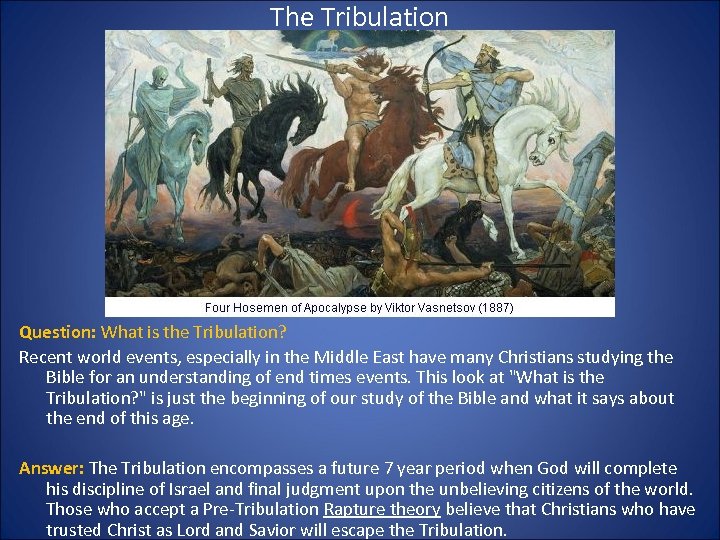 The Tribulation

Four Hosemen of Apocalypse by Viktor Vasnetsov (1887)

Question: What is the Tribulation?

Recent world events, especially in the Middle East have many Christians studying the Bible for an understanding of end times events. This look at "What is the Tribulation?" is just the beginning of our study of the Bible and what it says about the end of this age.

Answer: The Tribulation encompasses a future 7 year period when God will complete his discipline of Israel and final judgment upon the unbelieving citizens of the world. Those who accept a Pre-Tribulation Rapture theory believe that Christians who have trusted Christ as Lord and Savior will escape the Tribulation.